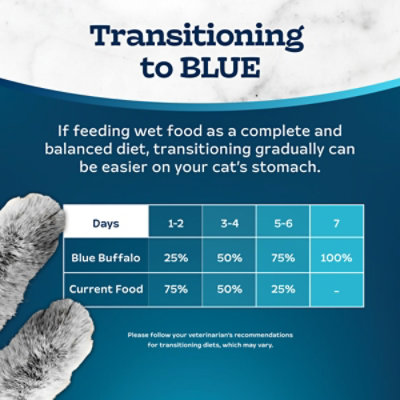 Transitioning to BLUE

If feeding wet food as a complete and balanced diet, transitioning gradually can be easier on your cat's stomach.

| Days | 1-2 | 3-4 | 5-6 | 7 |
|---|---|---|---|---|
| Blue Buffalo | 25% | 50% | 75% | 100% |
| Current Food | 75% | 50% | 25% | - |

Please follow your veterinarian's recommendations for transitioning diets, which may vary.